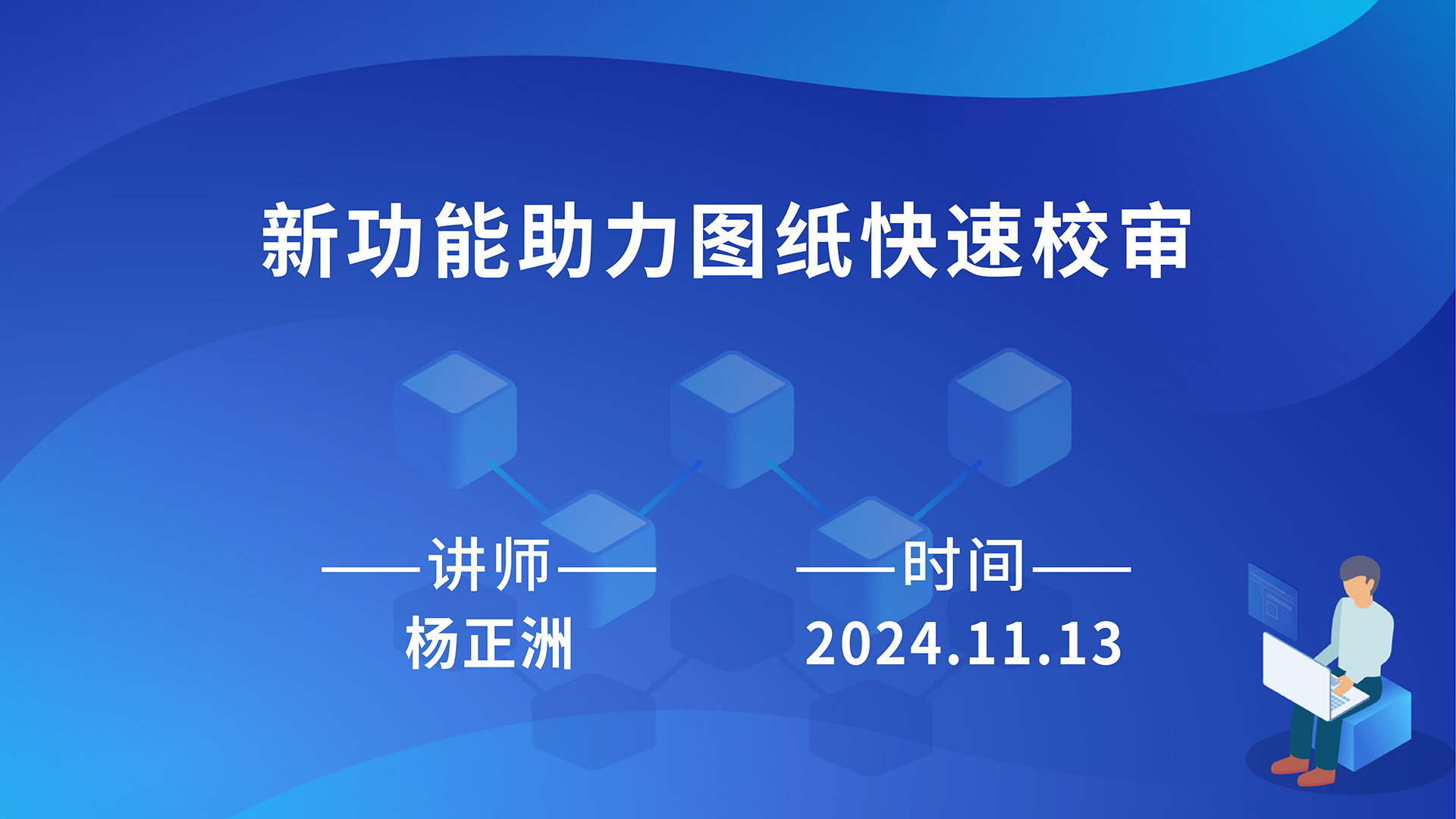 新功能助力图纸快速校审

——讲师——
杨正洲

——时间——
2024.11.13